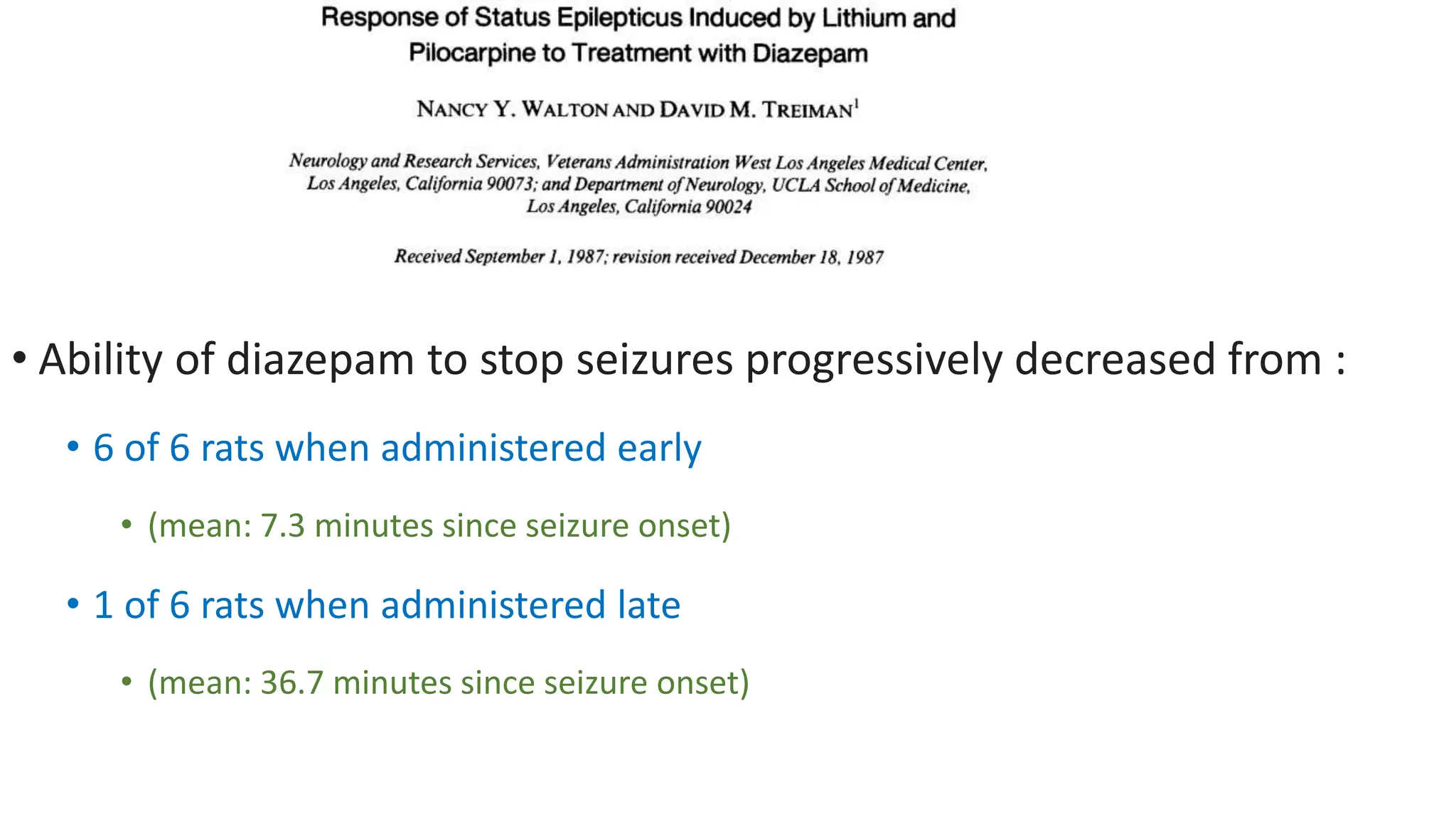 Response of Status Epilepticus Induced by Lithium and Pilocarpine to Treatment with Diazepam

NANCY Y. WALTON AND DAVID M. TREIMAN$^1$

Neurology and Research Services, Veterans Administration West Los Angeles Medical Center, Los Angeles, California 90073; and Department of Neurology, UCLA School of Medicine, Los Angeles, California 90024

Received September 1, 1987; revision received December 18, 1987

• Ability of diazepam to stop seizures progressively decreased from :

• 6 of 6 rats when administered early

• (mean: 7.3 minutes since seizure onset)

• 1 of 6 rats when administered late

• (mean: 36.7 minutes since seizure onset)